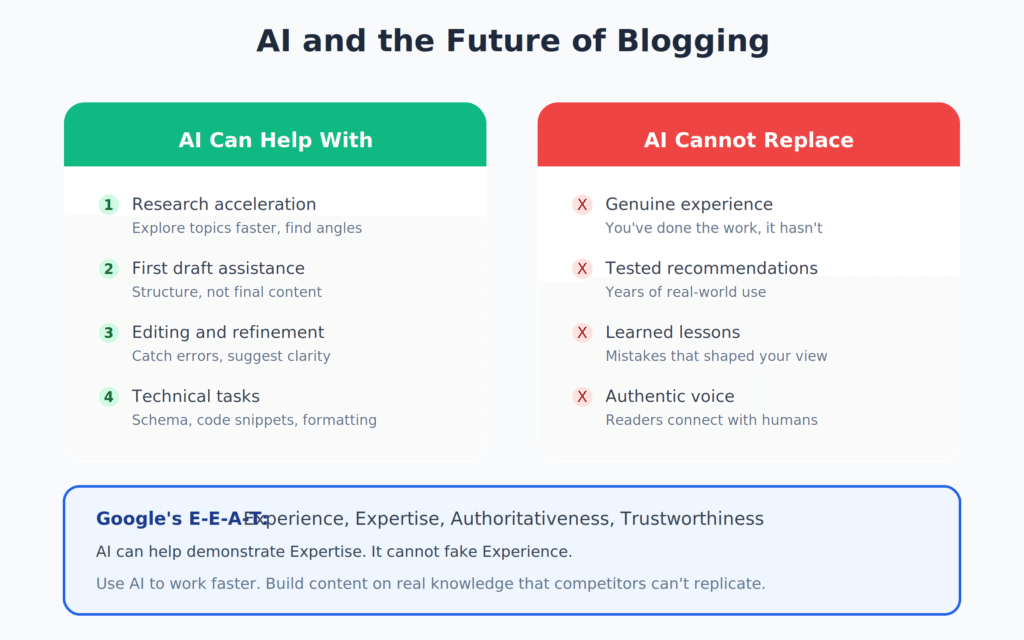 AI and the Future of Blogging

AI Can Help With

1 Research acceleration
Explore topics faster, find angles

2 First draft assistance
Structure, not final content

3 Editing and refinement
Catch errors, suggest clarity

4 Technical tasks
Schema, code snippets, formatting

AI Cannot Replace

X Genuine experience
You've done the work, it hasn't

X Tested recommendations
Years of real-world use

X Learned lessons
Mistakes that shaped your view

X Authentic voice
Readers connect with humans

Google's E-E-A-T: Experience, Expertise, Authoritativeness, Trustworthiness

AI can help demonstrate Expertise. It cannot fake Experience.

Use AI to work faster. Build content on real knowledge that competitors can't replicate.